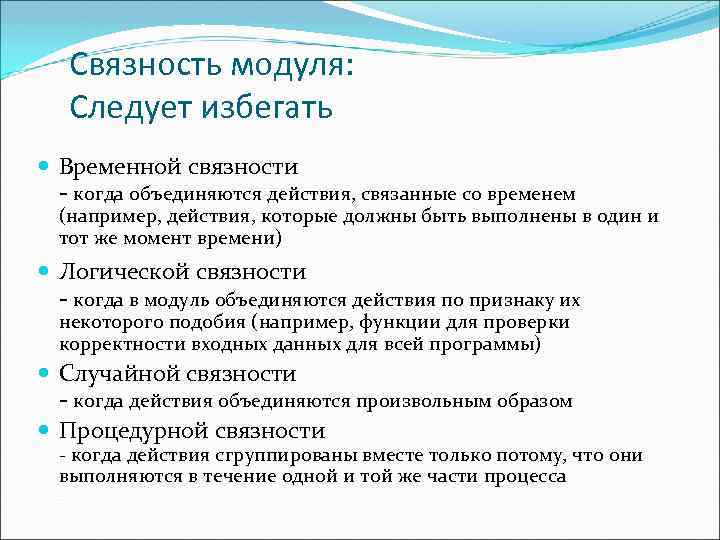 Связность модуля:
Следует избегать

Временной связности
- когда объединяются действия, связанные со временем (например, действия, которые должны быть выполнены в один и тот же момент времени)

Логической связности
- когда в модуль объединяются действия по признаку их некоторого подобия (например, функции для проверки корректности входных данных для всей программы)

Случайной связности
- когда действия объединяются произвольным образом

Процедурной связности
- когда действия сгруппированы вместе только потому, что они выполняются в течение одной и той же части процесса